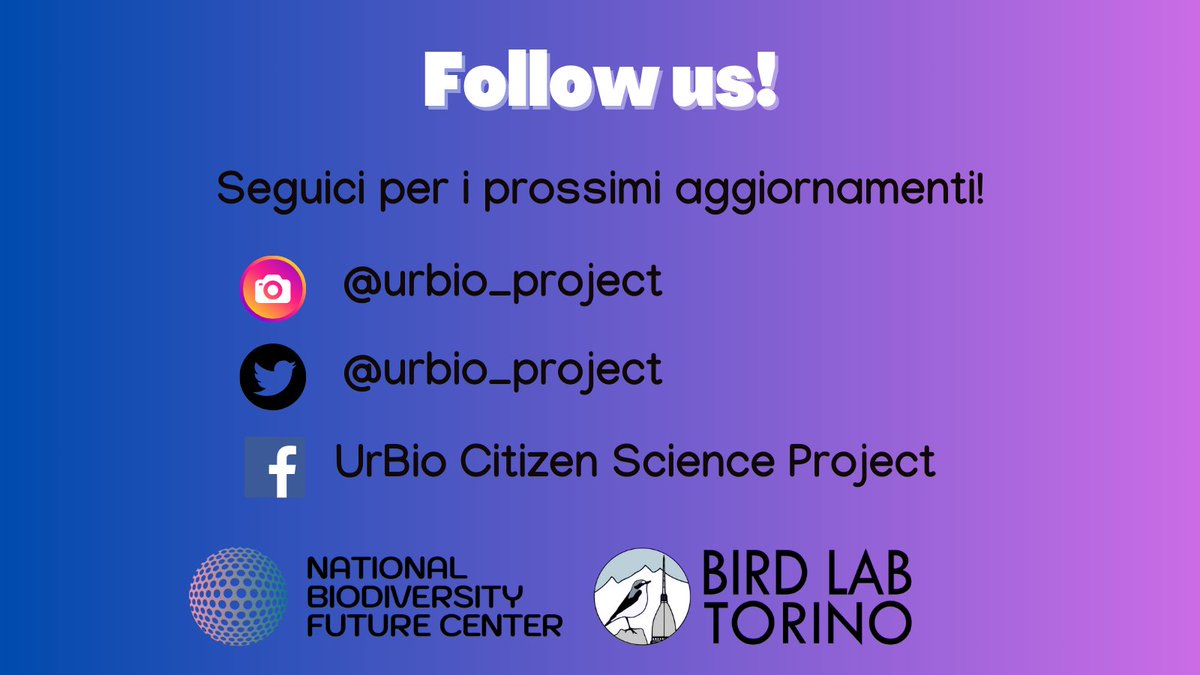 Follow us!

Seguici per i prossimi aggiornamenti!

@urbio_project

@urbio_project

UrBio Citizen Science Project

NATIONAL BIODIVERSITY FUTURE CENTER

BIRD LAB TORINO